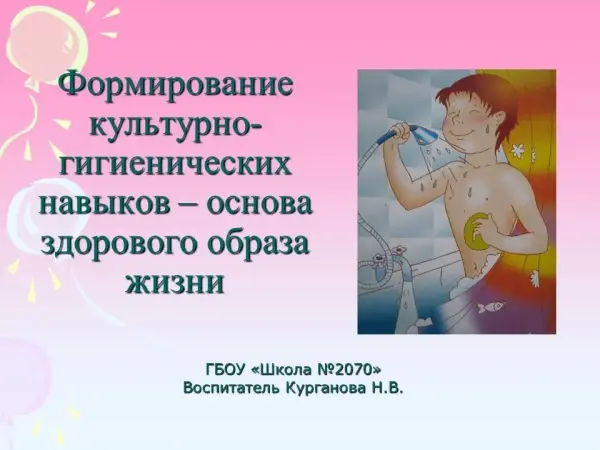 Формирование культурно-гигиенических навыков – основа здорового образа жизни

ГБОУ «Школа №2070»
Воспитатель Курганова Н.В.